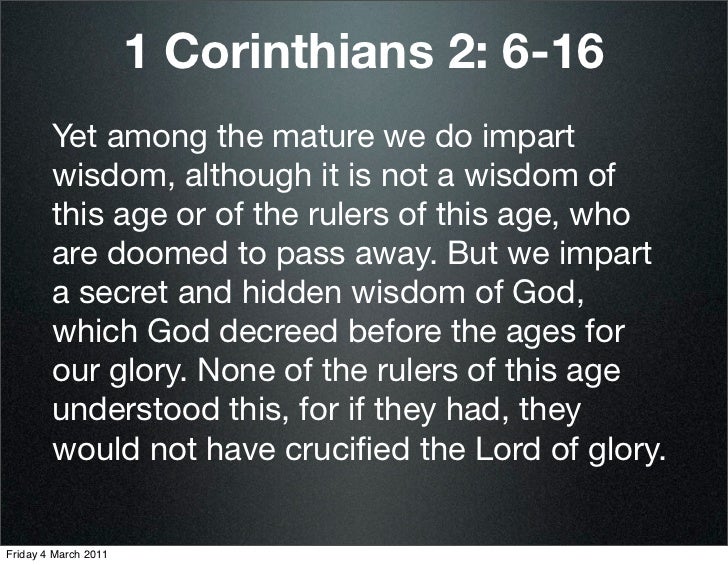 1 Corinthians 2: 6-16

Yet among the mature we do impart wisdom, although it is not a wisdom of this age or of the rulers of this age, who are doomed to pass away. But we impart a secret and hidden wisdom of God, which God decreed before the ages for our glory. None of the rulers of this age understood this, for if they had, they would not have crucified the Lord of glory.

Friday 4 March 2011